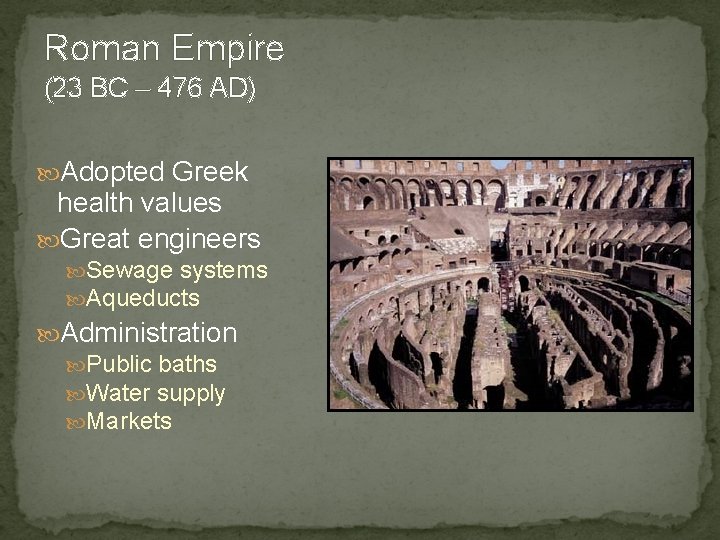 Roman Empire
(23 BC – 476 AD)

Adopted Greek health values
Great engineers
Sewage systems
Aqueducts
Administration
Public baths
Water supply
Markets